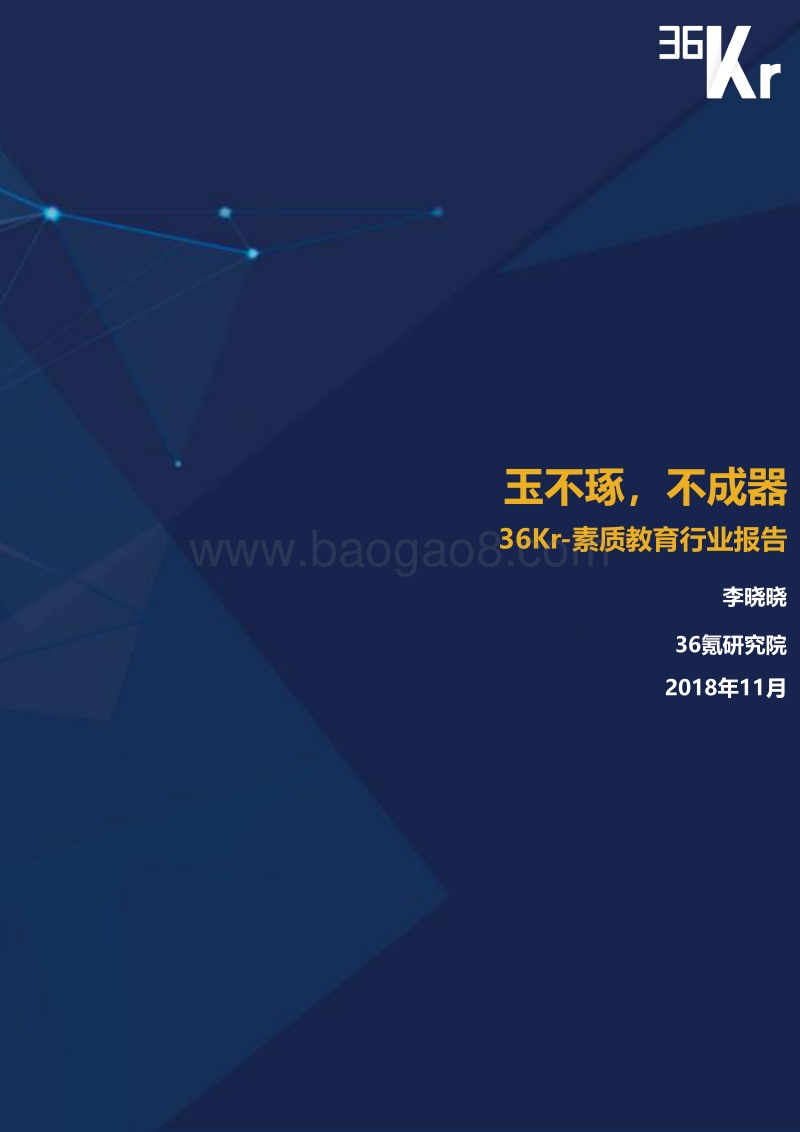 36Kr

玉不琢，不成器

36Kr-素质教育行业报告

www.baogao8.com

李晓晓

36氪研究院

2018年11月